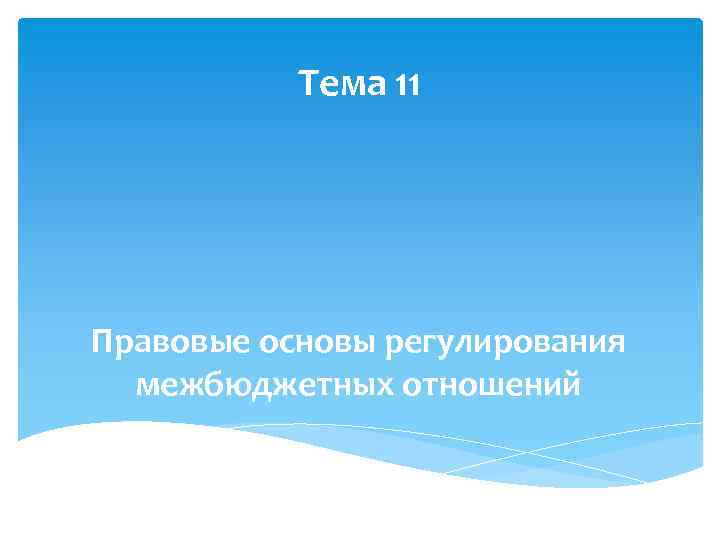 Тема 11

Правовые основы регулирования межбюджетных отношений